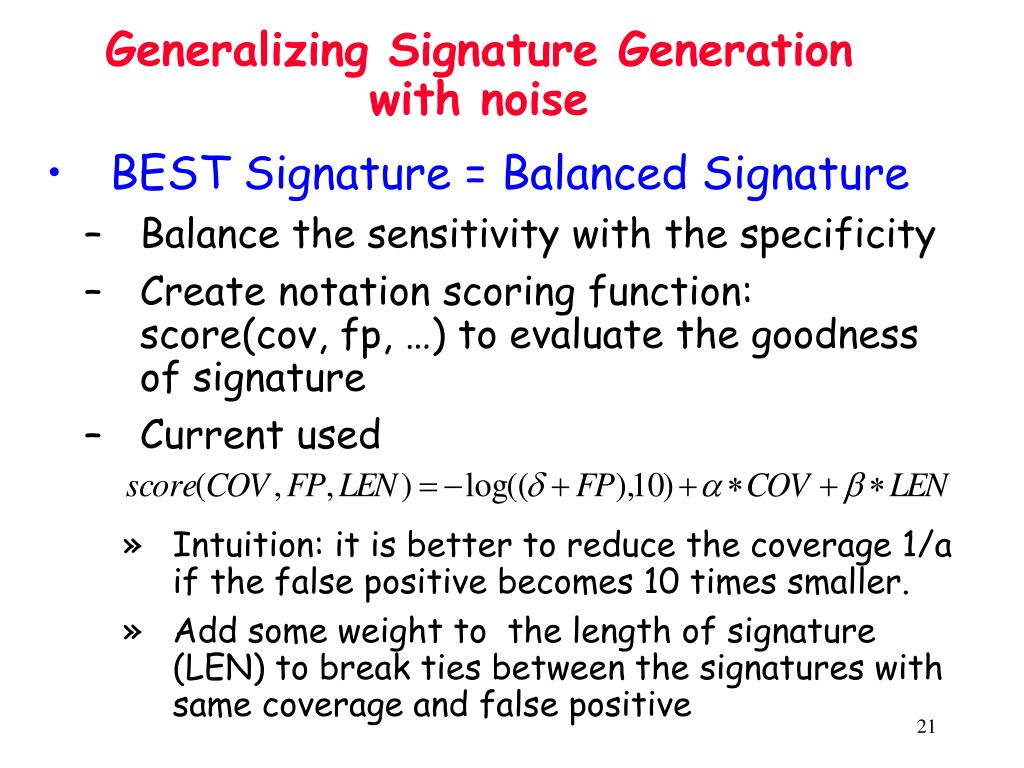 Generalizing Signature Generation with noise

• BEST Signature = Balanced Signature
– Balance the sensitivity with the specificity
– Create notation scoring function: score(cov, fp, …) to evaluate the goodness of signature
– Current used

$score(COV, FP, LEN) = -\log((\delta + FP), 10) + \alpha * COV + \beta * LEN$

» Intuition: it is better to reduce the coverage 1/a if the false positive becomes 10 times smaller.
» Add some weight to the length of signature (LEN) to break ties between the signatures with same coverage and false positive

21